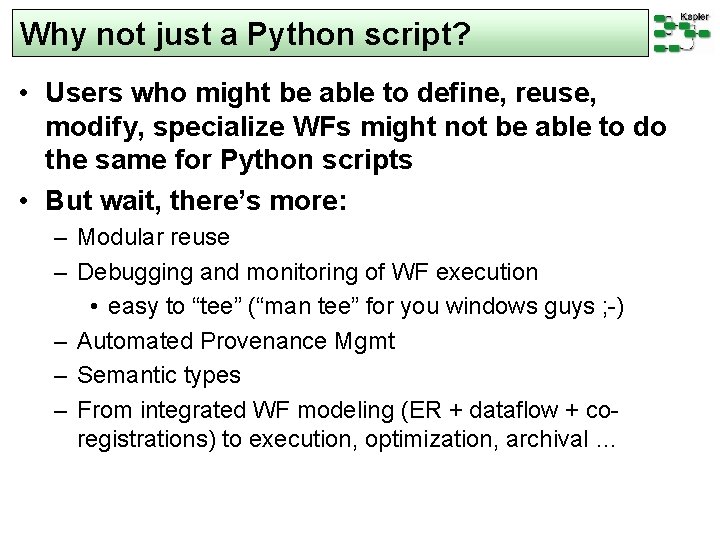 Why not just a Python script?

Kepler

• Users who might be able to define, reuse, modify, specialize WFs might not be able to do the same for Python scripts

• But wait, there's more:

– Modular reuse

– Debugging and monitoring of WF execution

• easy to "tee" ("man tee" for you windows guys ;-)

– Automated Provenance Mgmt

– Semantic types

– From integrated WF modeling (ER + dataflow + co-registrations) to execution, optimization, archival ...